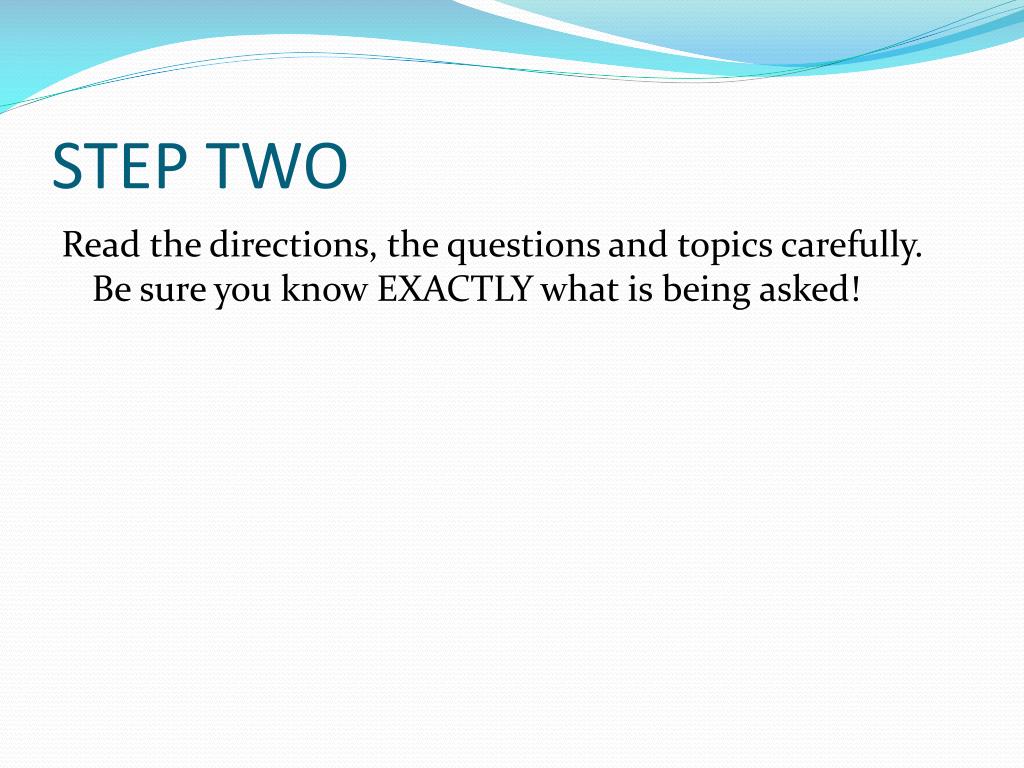 STEP TWO

Read the directions, the questions and topics carefully. Be sure you know EXACTLY what is being asked!